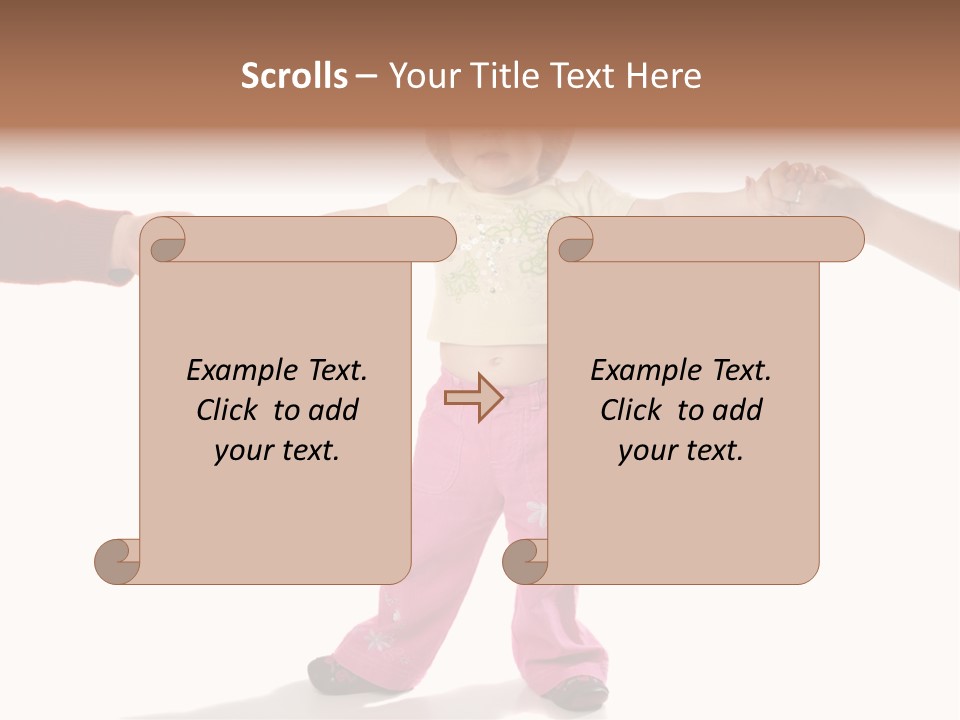 Scrolls – Your Title Text Here

Example Text. Click to add your text.

Example Text. Click to add your text.